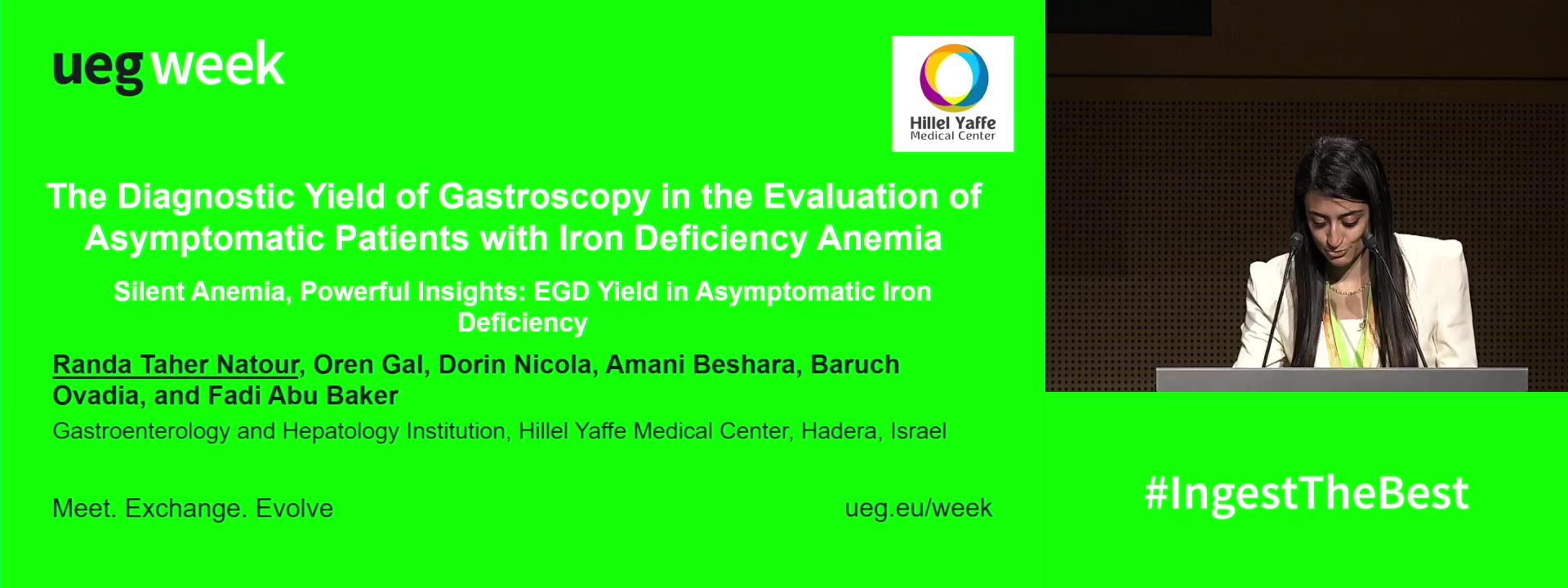 ueg week

Hillel Yaffe
Medical Center

The Diagnostic Yield of Gastroscopy in the Evaluation of Asymptomatic Patients with Iron Deficiency Anemia

Silent Anemia, Powerful Insights: EGD Yield in Asymptomatic Iron Deficiency

Randa Taher Natour, Oren Gal, Dorin Nicola, Amani Beshara, Baruch Ovadia, and Fadi Abu Baker

Gastroenterology and Hepatology Institution, Hillel Yaffe Medical Center, Hadera, Israel

Meet. Exchange. Evolve

ueg.eu/week

#IngestTheBest